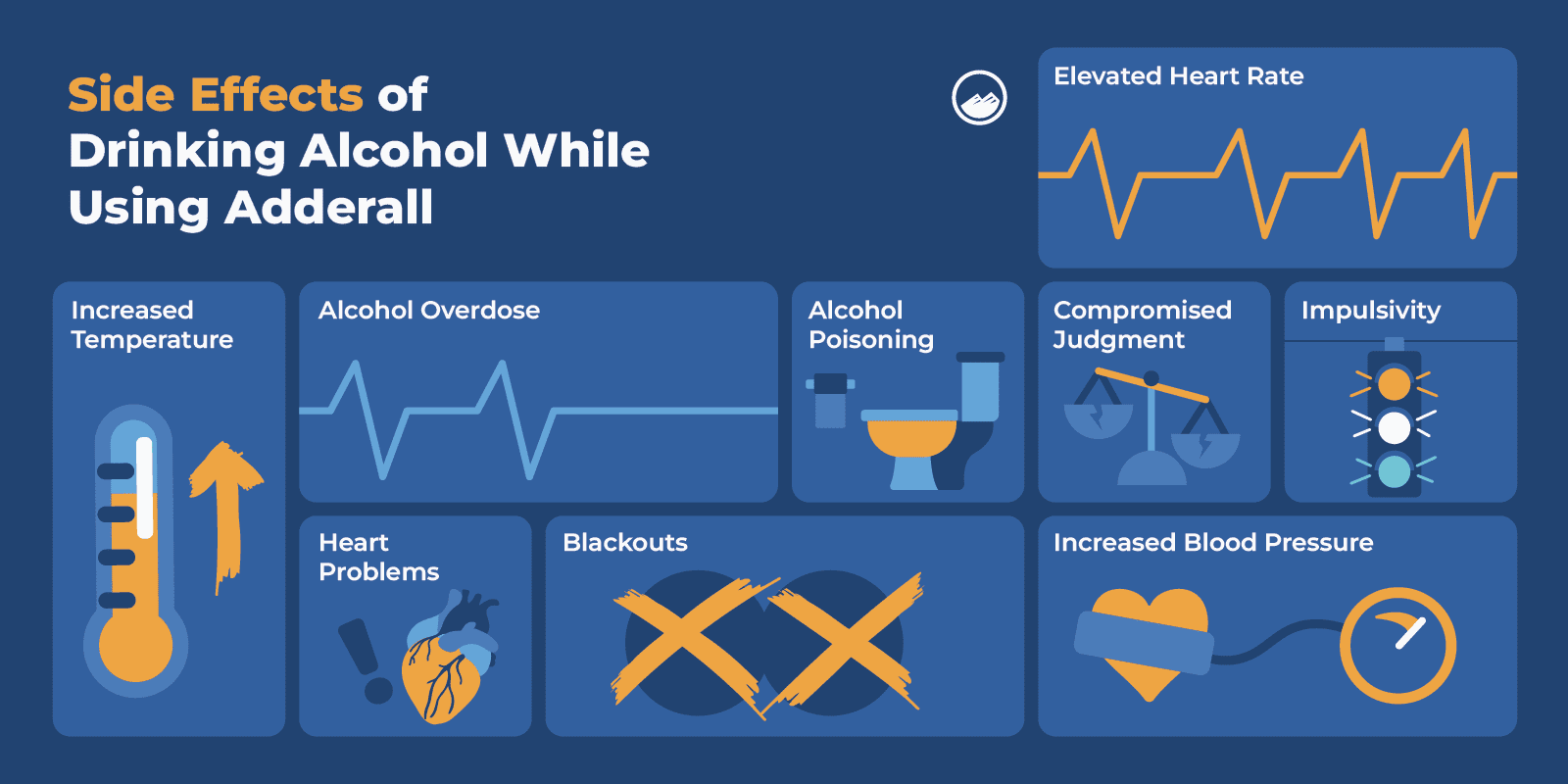 Side Effects of Drinking Alcohol While Using Adderall

Elevated Heart Rate

Increased Temperature

Alcohol Overdose

Alcohol Poisoning

Compromised Judgment

Impulsivity

Heart Problems

Blackouts

Increased Blood Pressure